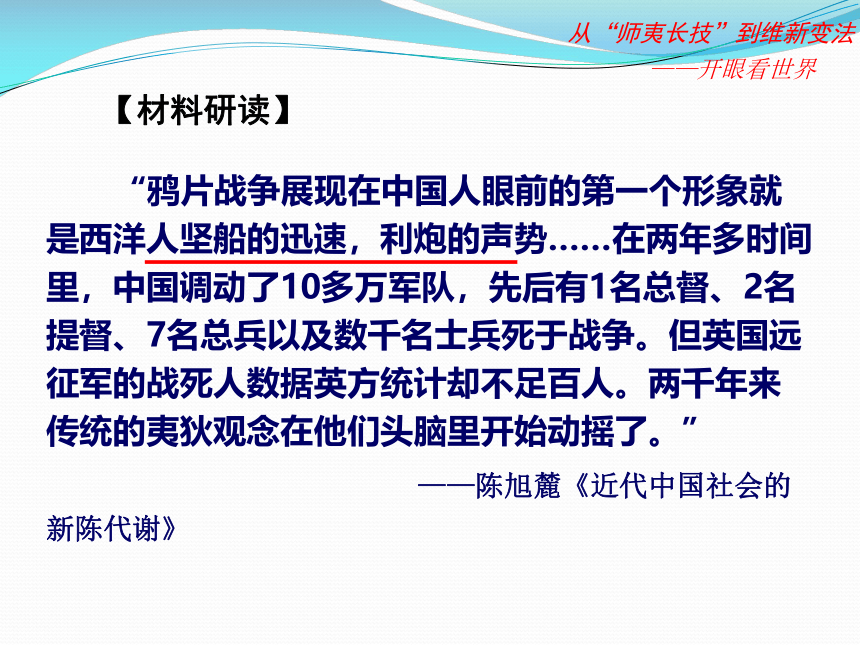 从“师夷长技”到维新变法
——开眼看世界

【材料研读】

“鸦片战争展现在中国人眼前的第一个形象就是西洋人坚船的迅速，利炮的声势……在两年多时间里，中国调动了10多万军队，先后有1名总督、2名提督、7名总兵以及数千名士兵死于战争。但英国远征军的战死人数据英方统计却不足百人。两千年来传统的夷狄观念在他们头脑里开始动摇了。”

——陈旭麓《近代中国社会的新陈代谢》